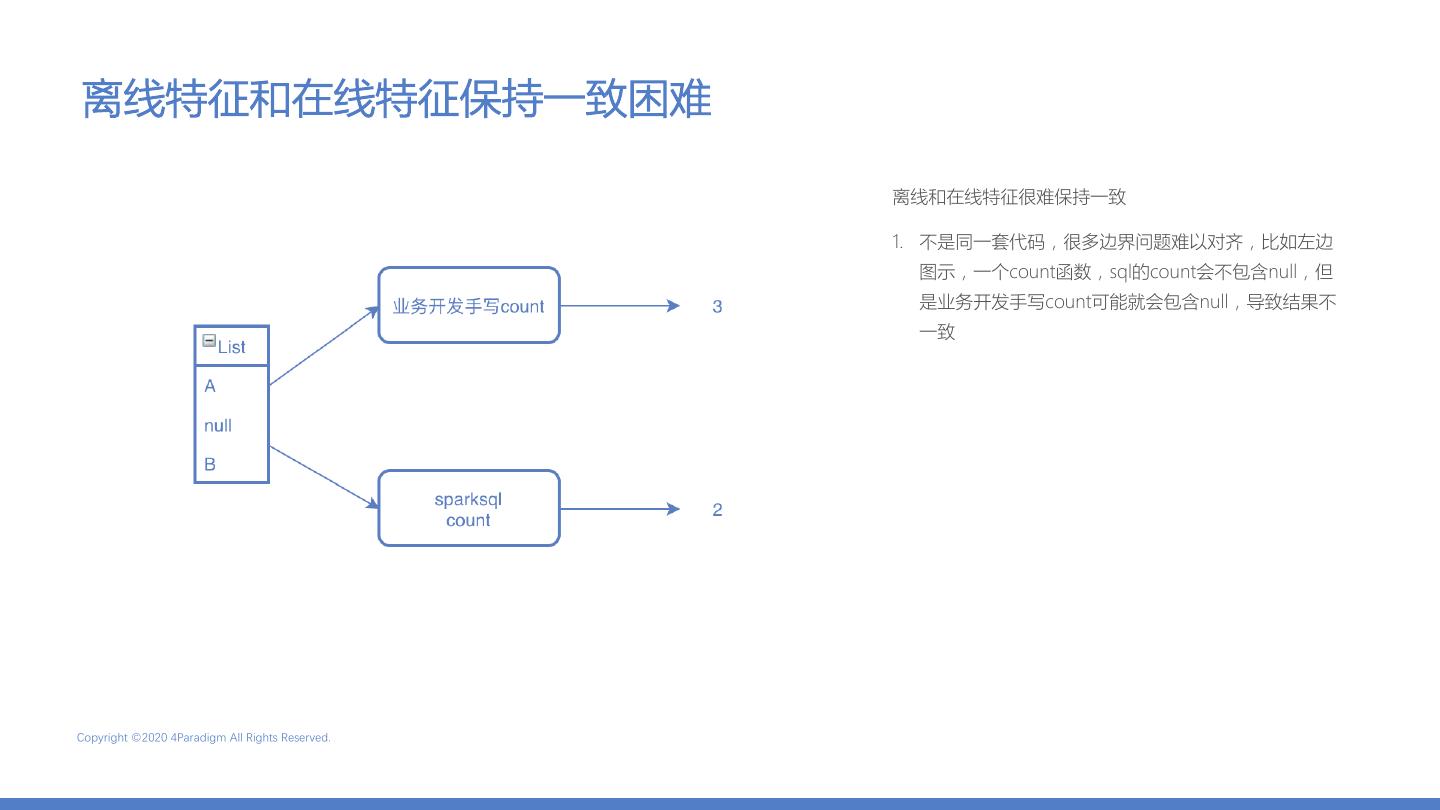 离线特征和在线特征保持一致困难

List
A
null
B

业务开发手写count
3

sparksql count
2

离线和在线特征很难保持一致

1. 不是同一套代码，很多边界问题难以对齐，比如左边图示，一个count函数，sql的count会不包含null，但是业务开发手写count可能就会包含null，导致结果不一致

Copyright ©2020 4Paradigm All Rights Reserved.